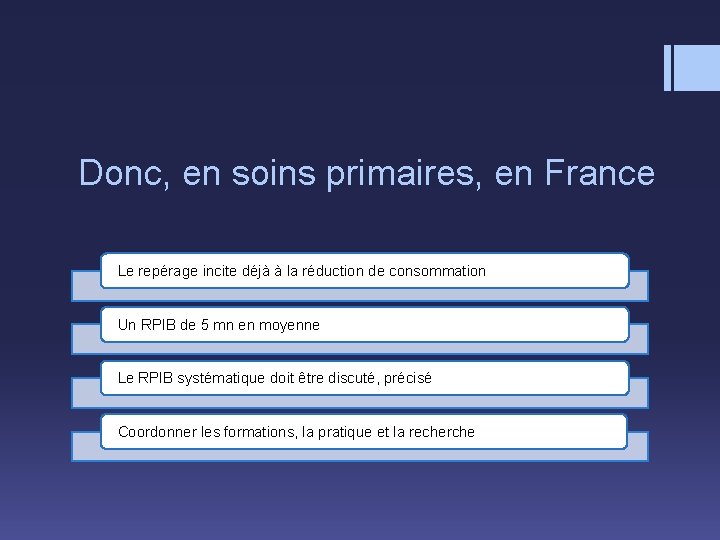 Donc, en soins primaires, en France

Le repérage incite déjà à la réduction de consommation

Un RPIB de 5 mn en moyenne

Le RPIB systématique doit être discuté, précisé

Coordonner les formations, la pratique et la recherche